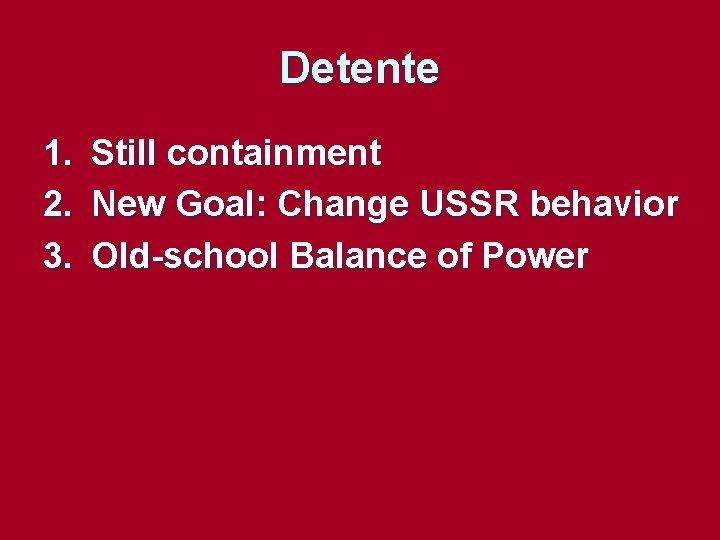 Detente

1. Still containment
2. New Goal: Change USSR behavior
3. Old-school Balance of Power